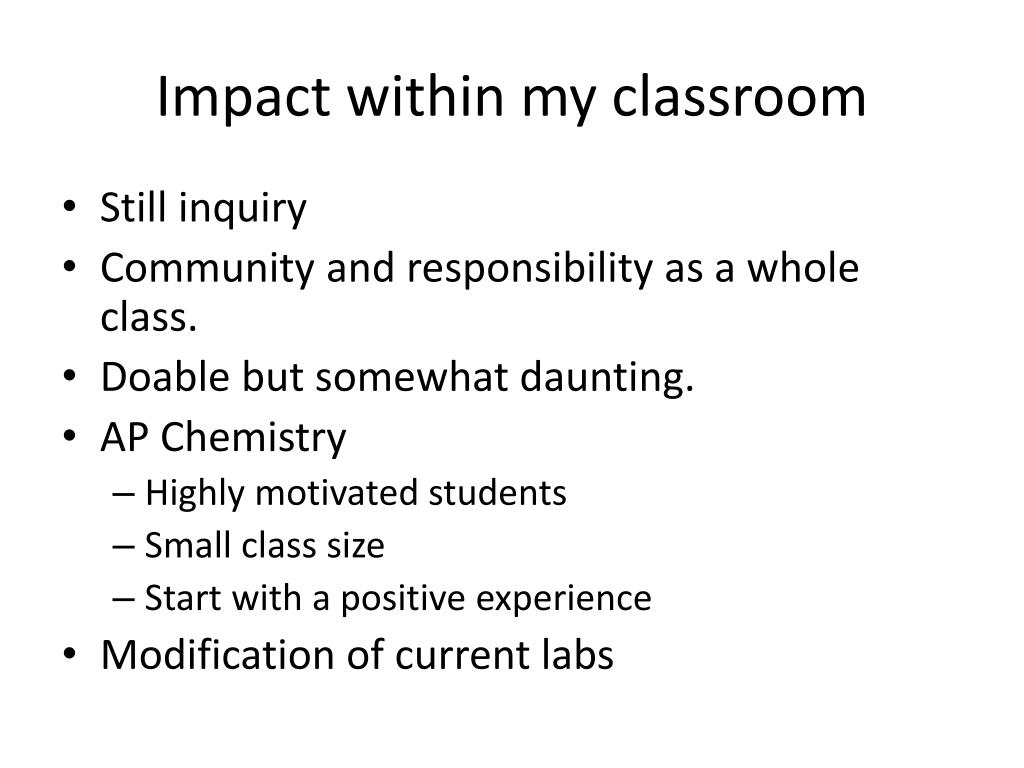 Impact within my classroom

• Still inquiry
• Community and responsibility as a whole class.
• Doable but somewhat daunting.
• AP Chemistry
  – Highly motivated students
  – Small class size
  – Start with a positive experience
• Modification of current labs